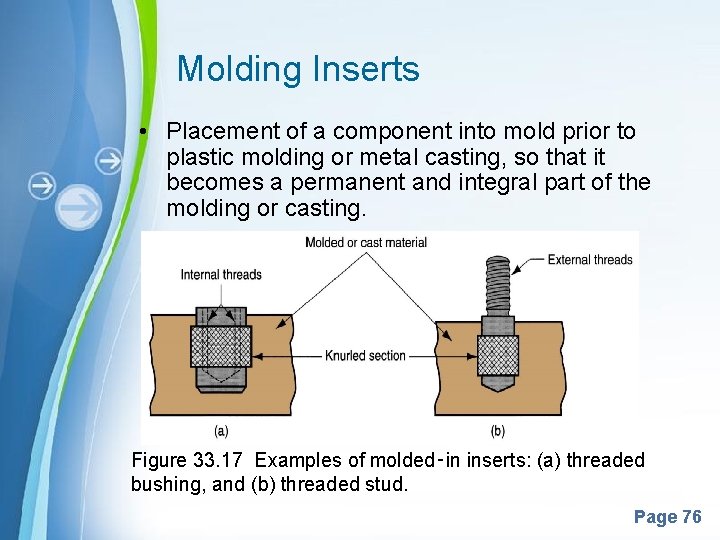 Molding Inserts

• Placement of a component into mold prior to plastic molding or metal casting, so that it becomes a permanent and integral part of the molding or casting.

Molded or cast material

Internal threads

External threads

Knurled section

(a)

(b)

Figure 33.17 Examples of molded-in inserts: (a) threaded bushing, and (b) threaded stud.

Page 76